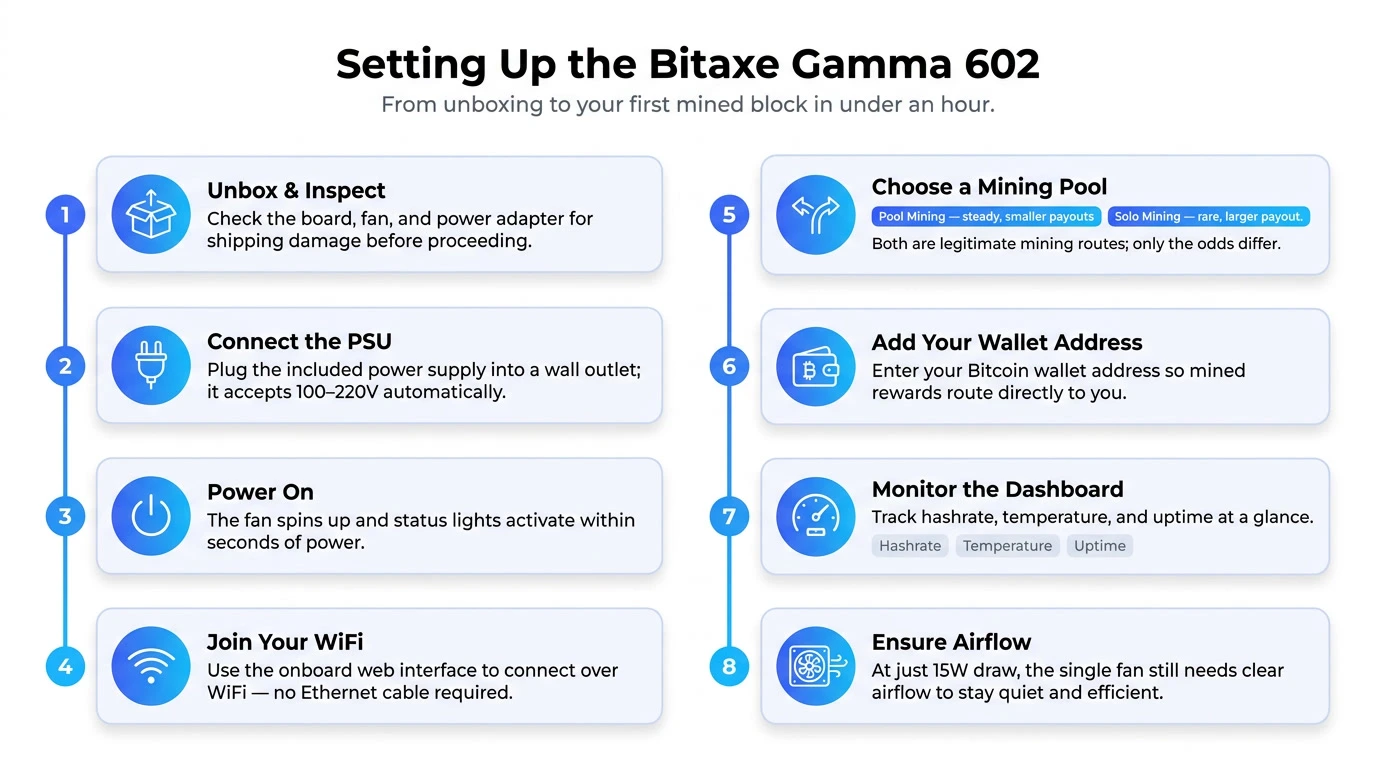 Setting Up the Bitaxe Gamma 602

From unboxing to your first mined block in under an hour.

1

Unbox & Inspect

Check the board, fan, and power adapter for shipping damage before proceeding.

2

Connect the PSU

Plug the included power supply into a wall outlet; it accepts 100–220V automatically.

3

Power On

The fan spins up and status lights activate within seconds of power.

4

Join Your WiFi

Use the onboard web interface to connect over WiFi — no Ethernet cable required.

5

Choose a Mining Pool

Pool Mining — steady, smaller payouts

Solo Mining — rare, larger payout.

Both are legitimate mining routes; only the odds differ.

6

Add Your Wallet Address

Enter your Bitcoin wallet address so mined rewards route directly to you.

7

Monitor the Dashboard

Track hashrate, temperature, and uptime at a glance.

Hashrate

Temperature

Uptime

8

Ensure Airflow

At just 15W draw, the single fan still needs clear airflow to stay quiet and efficient.